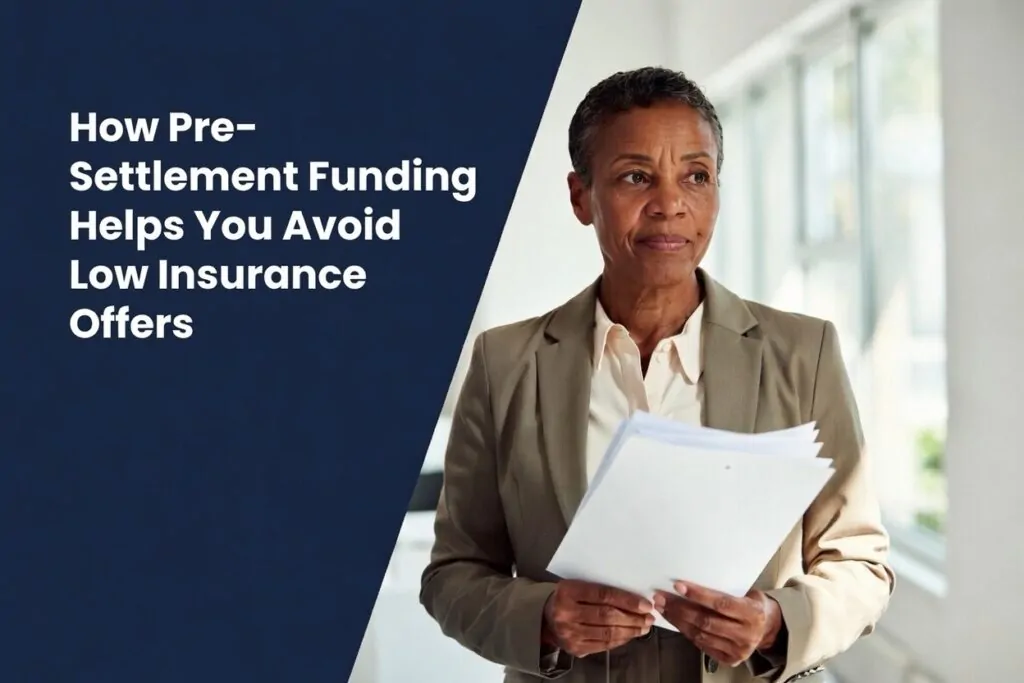 How Pre-Settlement Funding Helps You Avoid Low Insurance Offers